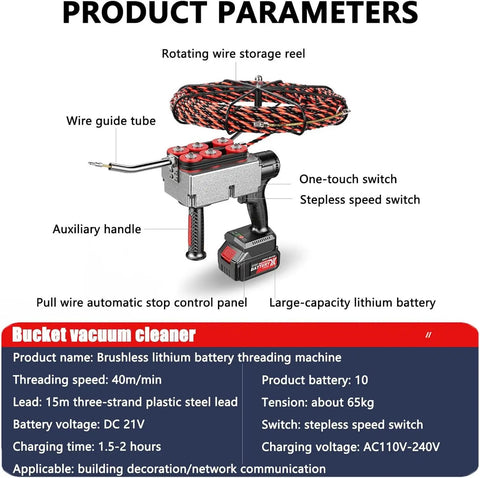 PRODUCT PARAMETERS

Rotating wire storage reel

Wire guide tube

One-touch switch

Stepless speed switch

Auxiliary handle

BATTERY

Pull wire automatic stop control panel

Large-capacity lithium battery

Bucket vacuum cleaner

//

Product name: Brushless lithium battery threading machine

Threading speed: 40m/min

Lead: 15m three-strand plastic steel lead

Battery voltage: DC 21V

Charging time: 1.5-2 hours

Product battery: 10

Tension: about 65kg

Switch: stepless speed switch

Charging voltage: AC110V-240V

Applicable: building decoration/network communication